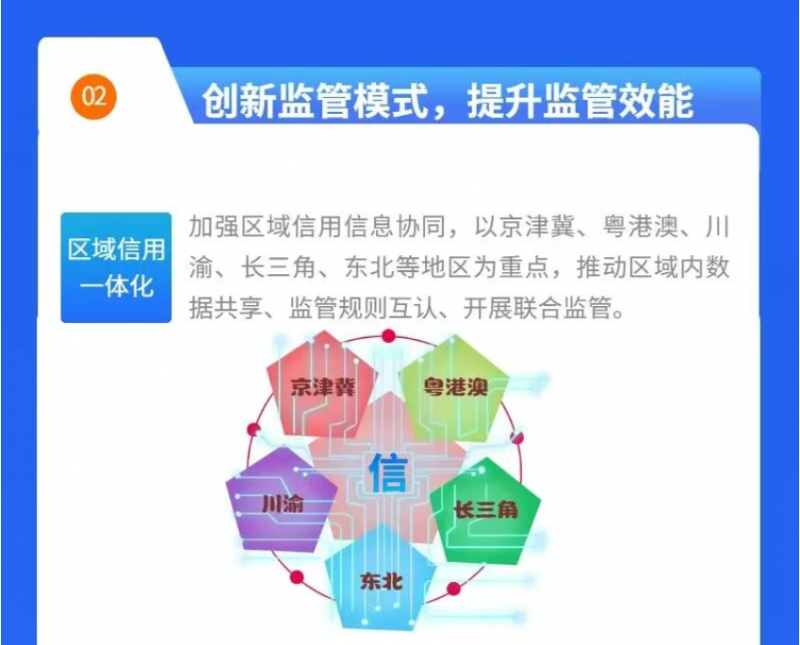 02

创新监管模式，提升监管效能

区域信用一体化

加强区域信用信息协同，以京津冀、粤港澳、川渝、长三角、东北等地区为重点，推动区域内数据共享、监管规则互认、开展联合监管。

京津冀

粤港澳

信

川渝

长三角

东北